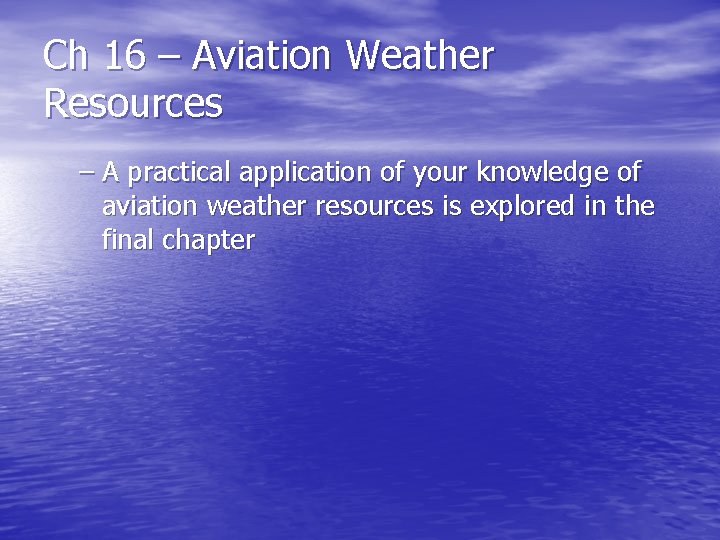 Ch 16 – Aviation Weather Resources

– A practical application of your knowledge of aviation weather resources is explored in the final chapter